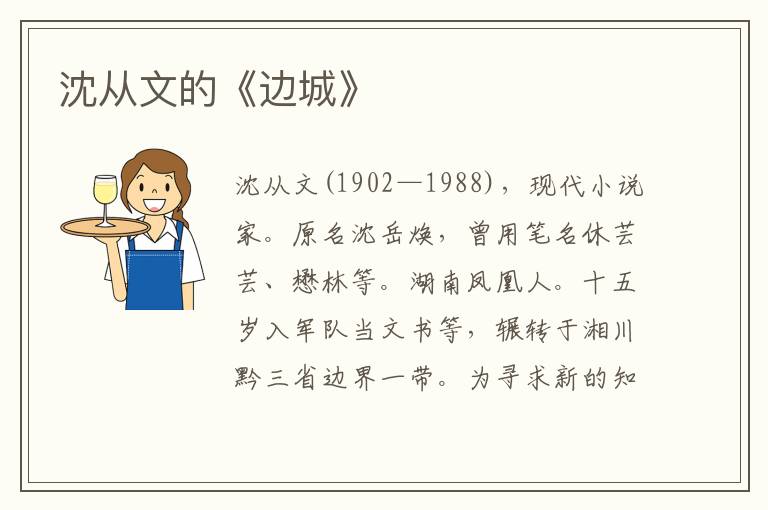 沈从文的《边城》

沈从文(1902—1988)，现代小说家。原名沈岳焕，曾用笔名休芸芸、懋林等。湖南凤凰人。十五岁入军队当文书等，辗转于湘川黔三省边界一带。为寻求新的知